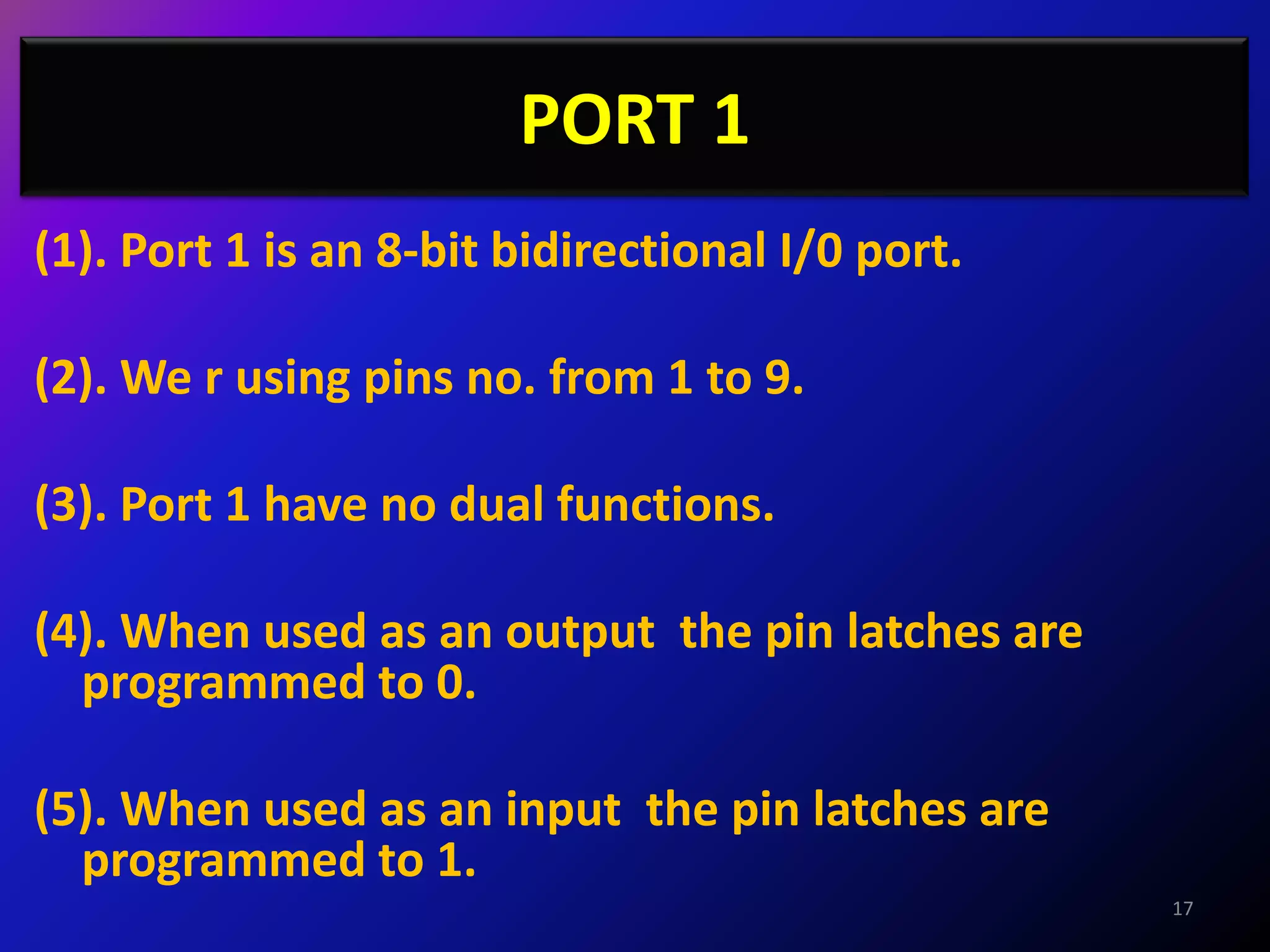 PORT 1

(1). Port 1 is an 8-bit bidirectional I/0 port.

(2). We r using pins no. from 1 to 9.

(3). Port 1 have no dual functions.

(4). When used as an output the pin latches are programmed to 0.

(5). When used as an input the pin latches are programmed to 1.

17